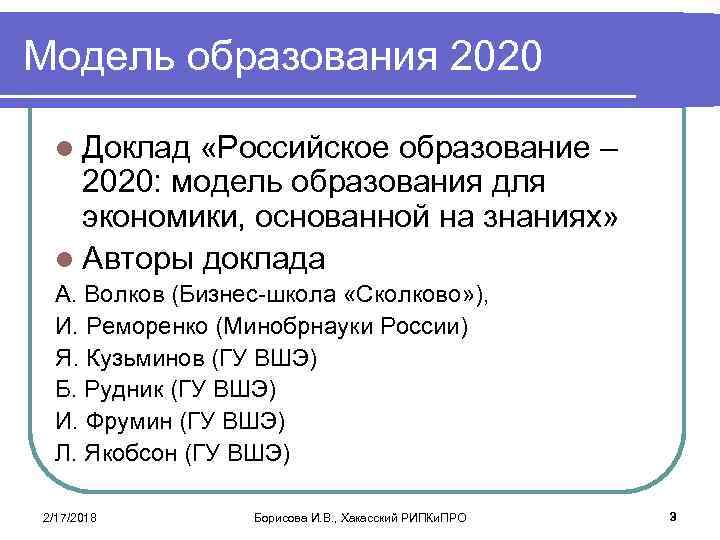 Модель образования 2020

Доклад «Российское образование – 2020: модель образования для экономики, основанной на знаниях»

Авторы доклада

А. Волков (Бизнес-школа «Сколково»),

И. Реморенко (Минобрнауки России)

Я. Кузьминов (ГУ ВШЭ)

Б. Рудник (ГУ ВШЭ)

И. Фрумин (ГУ ВШЭ)

Л. Якобсон (ГУ ВШЭ)

2/17/2018

Борисова И.В., Хакасский РИПКиПРО

3